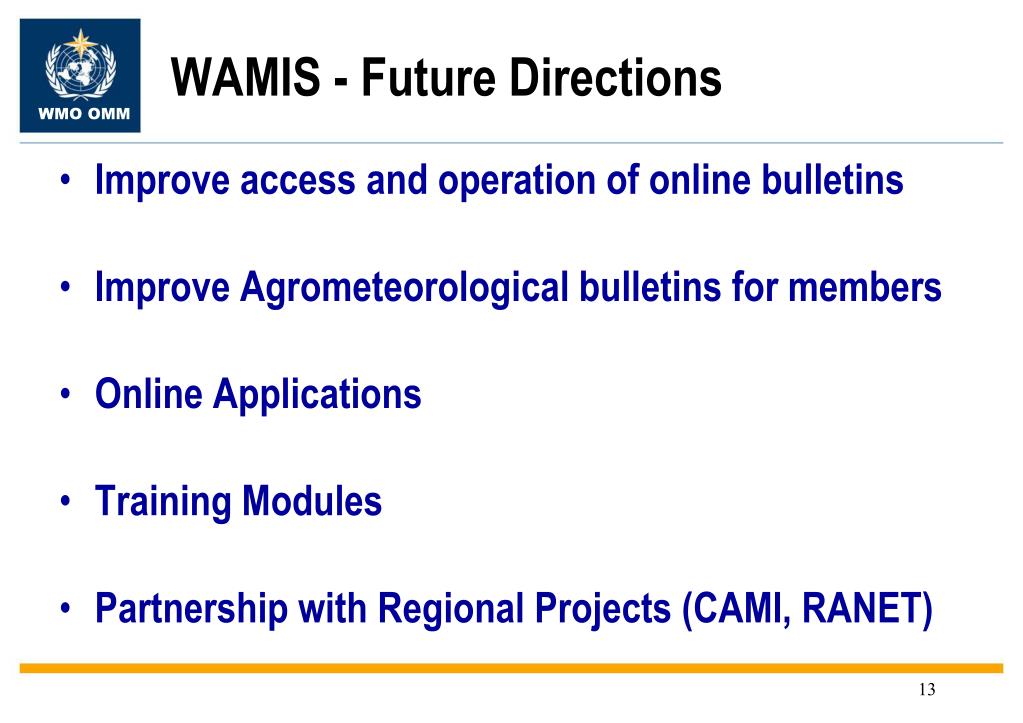 WMO OMM

WAMIS - Future Directions

• Improve access and operation of online bulletins

• Improve Agrometeorological bulletins for members

• Online Applications

• Training Modules

• Partnership with Regional Projects (CAMI, RANET)

13